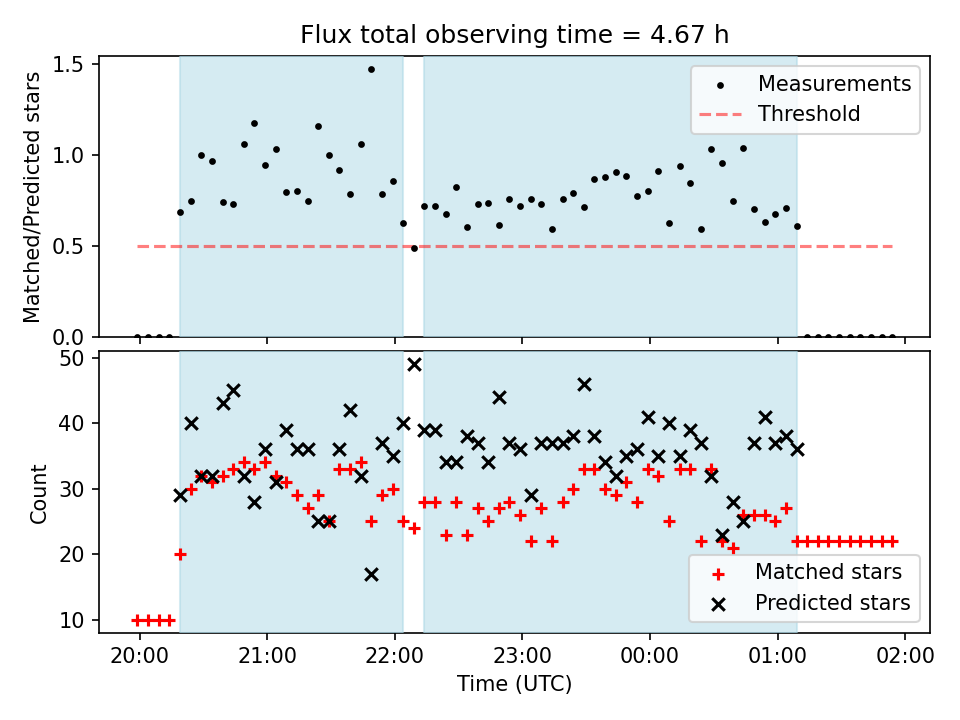 Flux total observing time = 4.67 h

Matched/Predicted stars

1.5
1.0
0.5
0.0

Measurements
Threshold

Count

50
40
30
20
10

Matched stars
Predicted stars

20:00
21:00
22:00
23:00
00:00
01:00
02:00

Time (UTC)